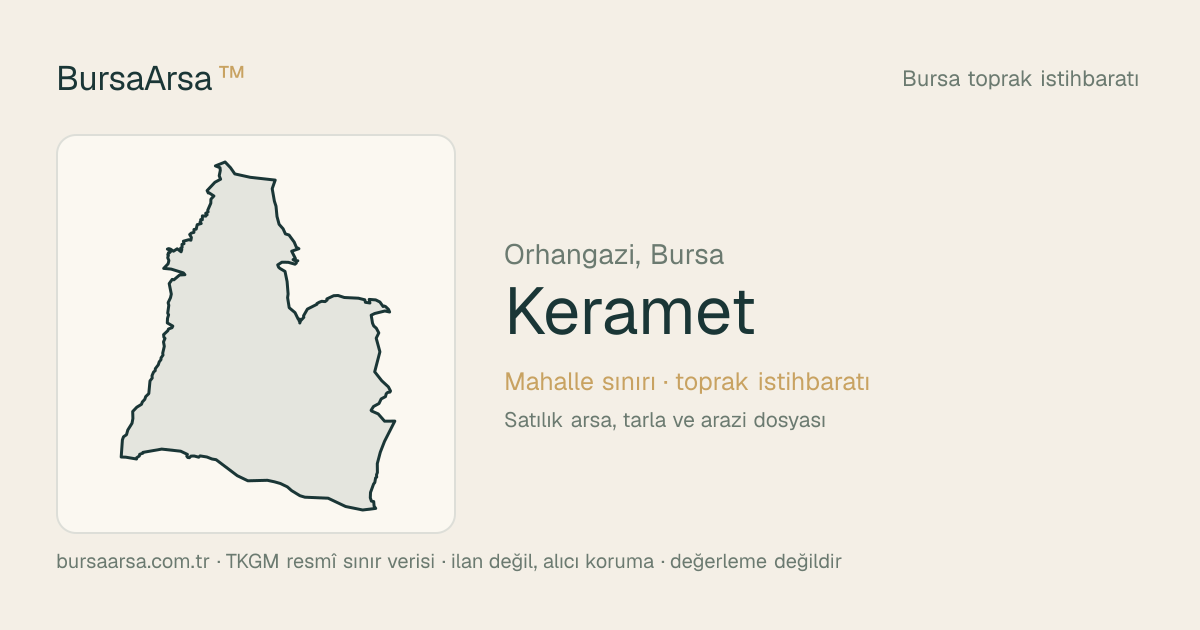 BursaArsa ™

Bursa toprak istihbaratı

Orhangazi, Bursa

Keramet

Mahalle sınırı · toprak istihbaratı

Satılık arsa, tarla ve arazi dosyası

bursaarsa.com.tr · TKGM resmî sınır verisi · ilan değil, alıcı koruma · değerleme değildir